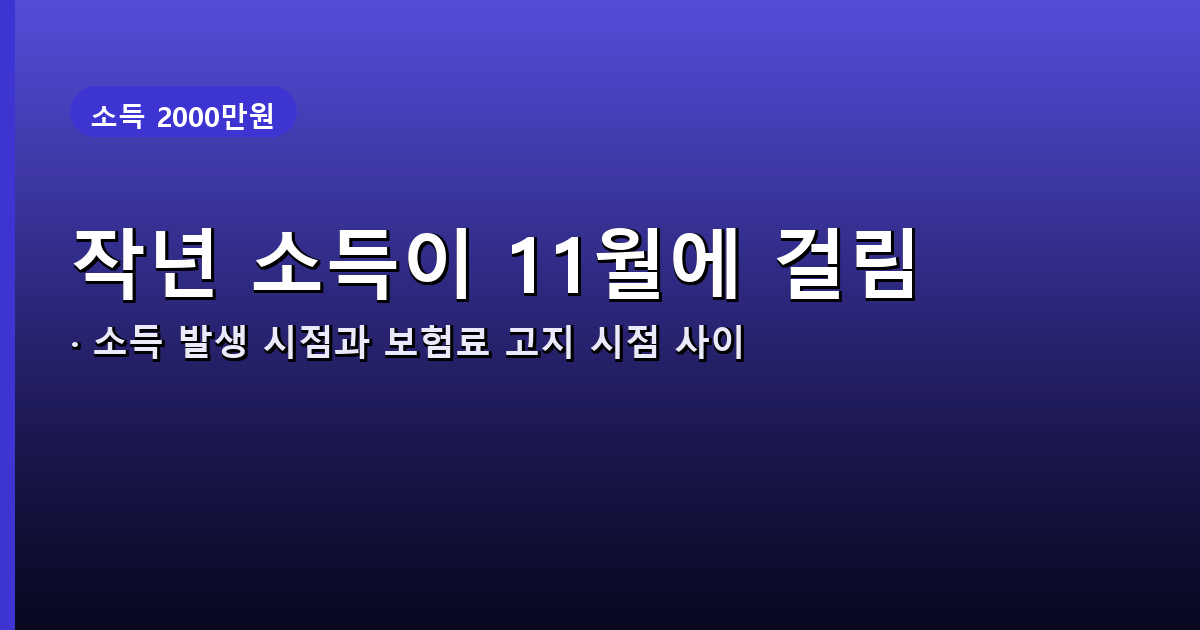 소득 2000만원

작년 소득이 11월에 걸림

· 소득 발생 시점과 보험료 고지 시점 사이